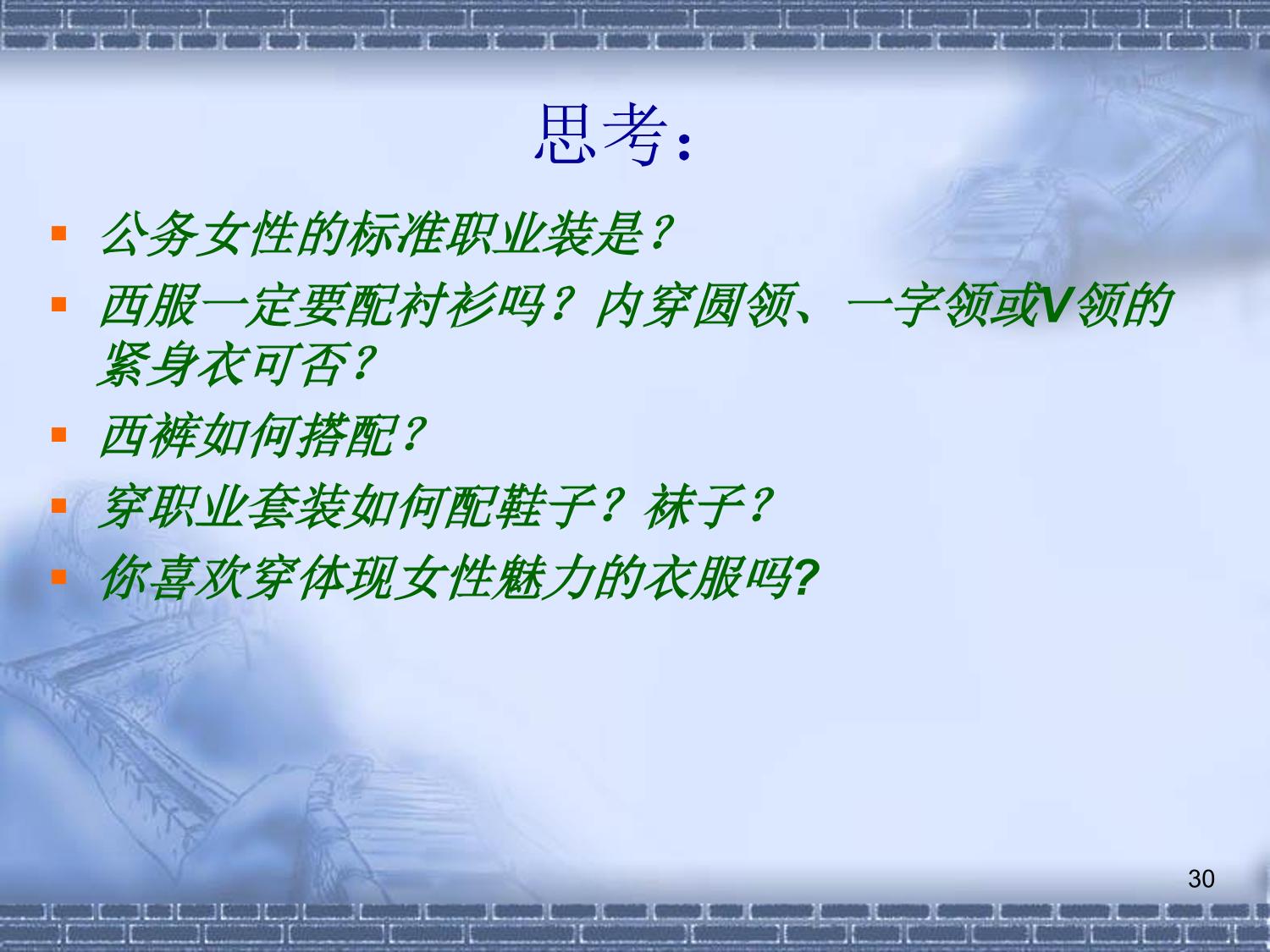 思考:

- 公务女性的标准职业装是?
- 西服一定要配衬衫吗?内穿圆领、一字领或V领的紧身衣可否?
- 西裤如何搭配?
- 穿职业套装如何配鞋子?袜子?
- 你喜欢穿体现女性魅力的衣服吗?

30